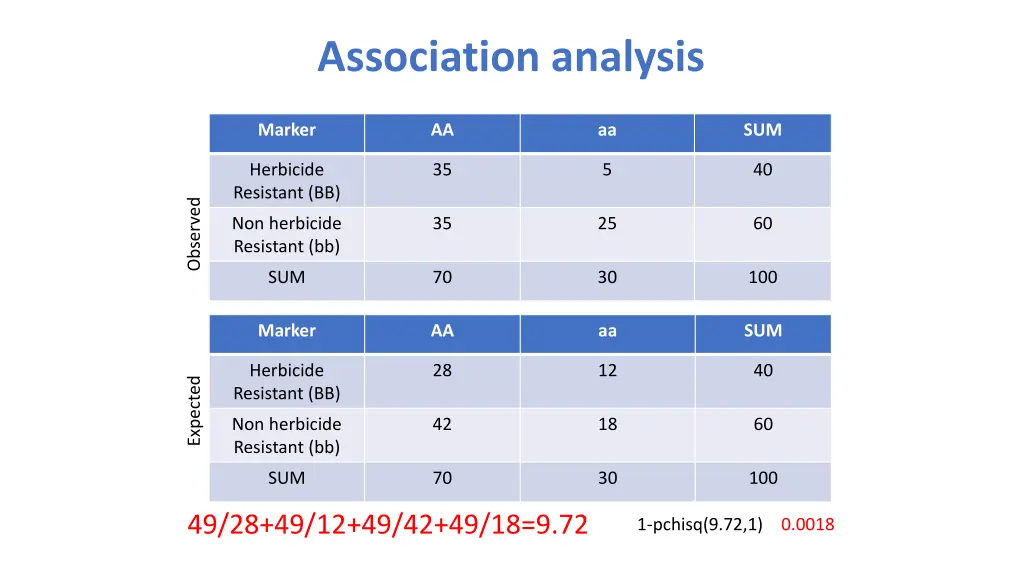 Association analysis

Observed

| Marker | AA | aa | SUM |
|---|---|---|---|
| Herbicide Resistant (BB) | 35 | 5 | 40 |
| Non herbicide Resistant (bb) | 35 | 25 | 60 |
| SUM | 70 | 30 | 100 |

Expected

| Marker | AA | aa | SUM |
|---|---|---|---|
| Herbicide Resistant (BB) | 28 | 12 | 40 |
| Non herbicide Resistant (bb) | 42 | 18 | 60 |
| SUM | 70 | 30 | 100 |

49/28+49/12+49/42+49/18=9.72

1-pchisq(9.72,1) 0.0018